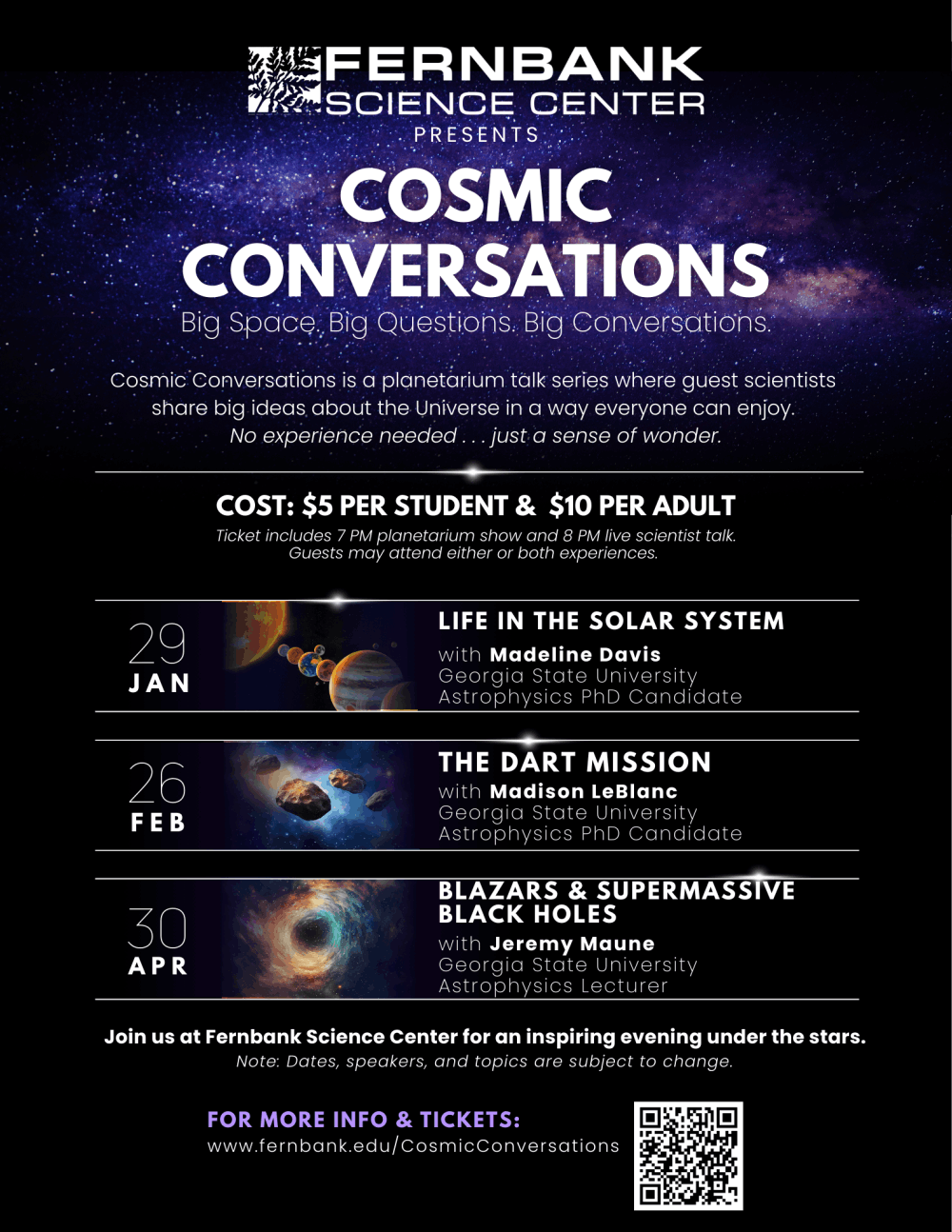 FERNBANK
SCIENCE CENTER
PRESENTS

COSMIC CONVERSATIONS

Big Space. Big Questions. Big Conversations.

Cosmic Conversations is a planetarium talk series where guest scientists share big ideas about the Universe in a way everyone can enjoy. No experience needed . . . just a sense of wonder.

COST: $5 PER STUDENT & $10 PER ADULT

Ticket includes 7 PM planetarium show and 8 PM live scientist talk. Guests may attend either or both experiences.

29 JAN
LIFE IN THE SOLAR SYSTEM
with Madeline Davis
Georgia State University
Astrophysics PhD Candidate

26 FEB
THE DART MISSION
with Madison LeBlanc
Georgia State University
Astrophysics PhD Candidate

30 APR
BLAZARS & SUPERMASSIVE BLACK HOLES
with Jeremy Maune
Georgia State University
Astrophysics Lecturer

Join us at Fernbank Science Center for an inspiring evening under the stars.
Note: Dates, speakers, and topics are subject to change.

FOR MORE INFO & TICKETS:
www.fernbank.edu/CosmicConversations